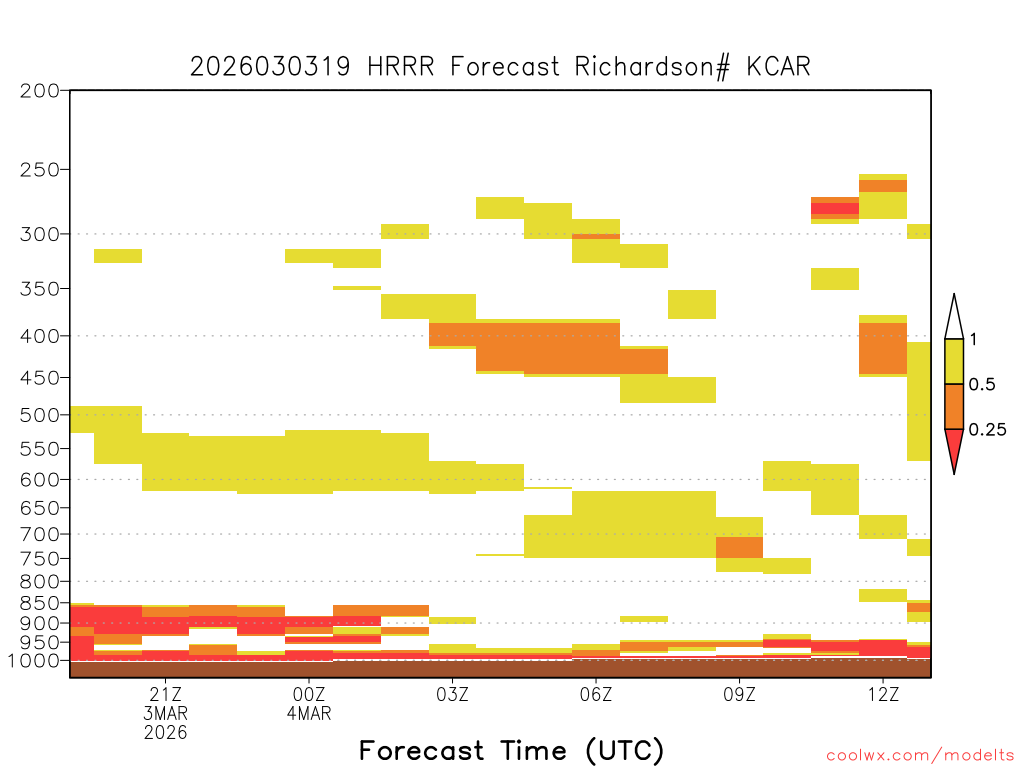 2026030319 HRRR Forecast Richardson# KCAR

200
250
300
350
400
450
500
550
600
650
700
750
800
850
900
950
1000

1
0.5
0.25

21Z
3MAR
2026
00Z
4MAR
03Z
06Z
09Z
12Z

Forecast Time (UTC)

coolwx.com/modelts